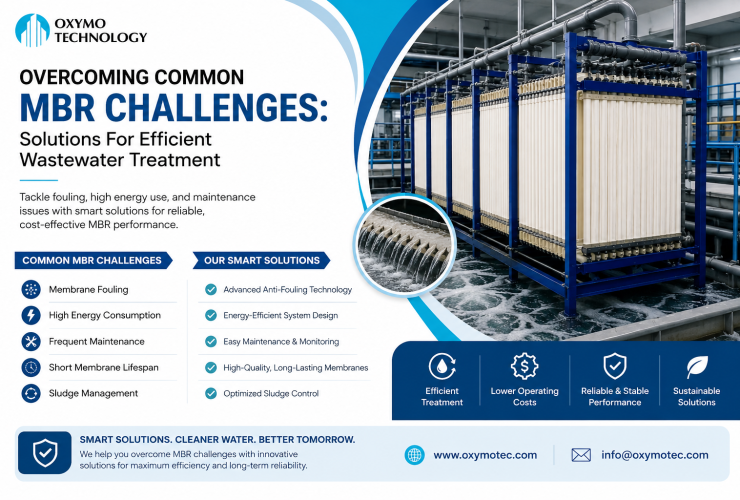 OXYMO TECHNOLOGY

OVERCOMING COMMON
MBR CHALLENGES:
Solutions For Efficient Wastewater Treatment

Tackle fouling, high energy use, and maintenance issues with smart solutions for reliable, cost-effective MBR performance.

COMMON MBR CHALLENGES

Membrane Fouling
High Energy Consumption
Frequent Maintenance
Short Membrane Lifespan
Sludge Management

OUR SMART SOLUTIONS

Advanced Anti-Fouling Technology
Energy-Efficient System Design
Easy Maintenance & Monitoring
High-Quality, Long-Lasting Membranes
Optimized Sludge Control

Efficient Treatment
Lower Operating Costs
Reliable & Stable Performance
Sustainable Solutions

SMART SOLUTIONS. CLEANER WATER. BETTER TOMORROW.
We help you overcome MBR challenges with innovative solutions for maximum efficiency and long-term reliability.

www.oxymotec.com
info@oxymotec.com